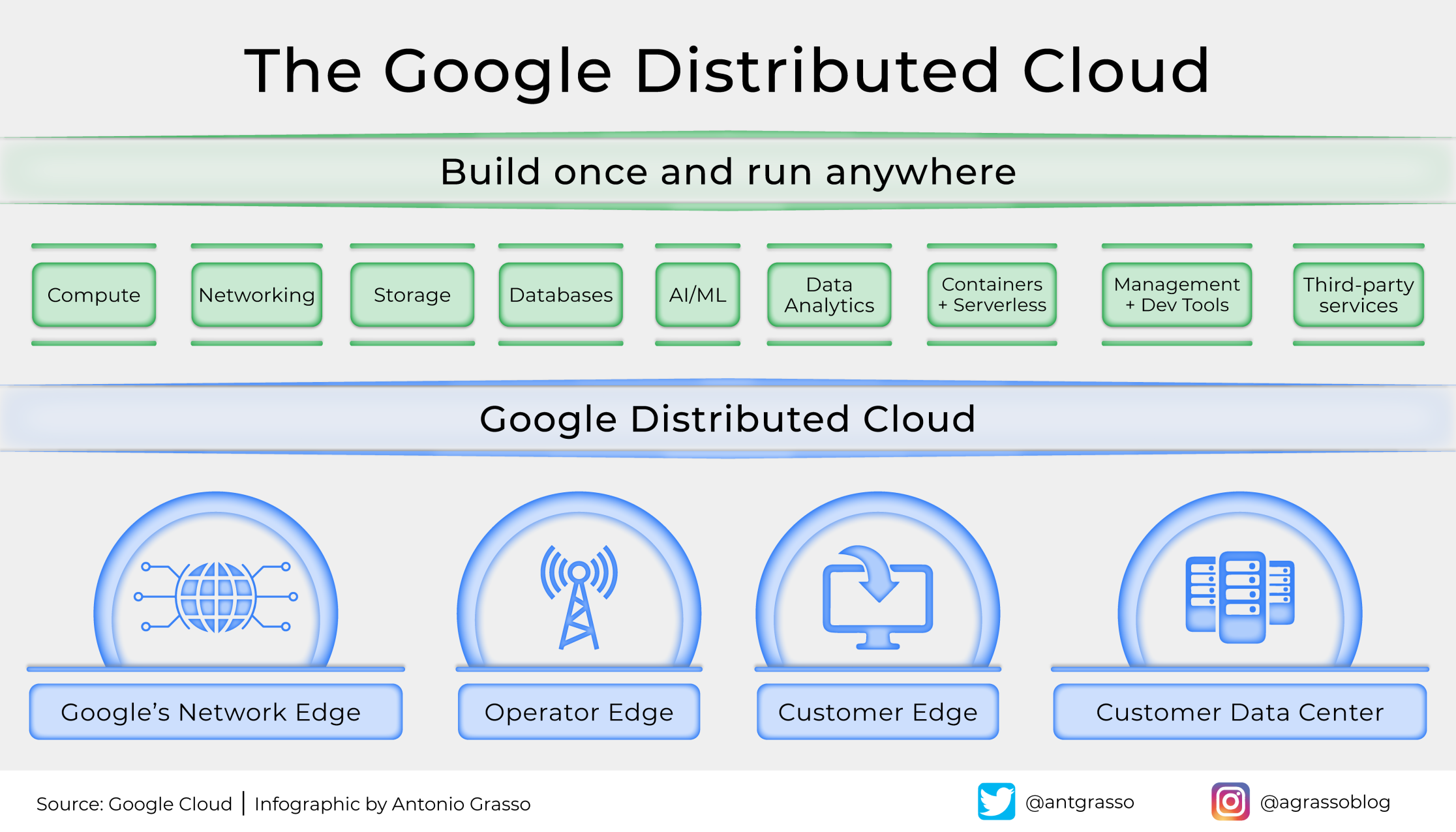 The Google Distributed Cloud

Build once and run anywhere

Compute

Networking

Storage

Databases

AI/ML

Data Analytics

Containers + Serverless

Management + Dev Tools

Third-party services

Google Distributed Cloud

Google's Network Edge

Operator Edge

Customer Edge

Customer Data Center

Source: Google Cloud | Infographic by Antonio Grasso

@antgrasso

@agrassoblog